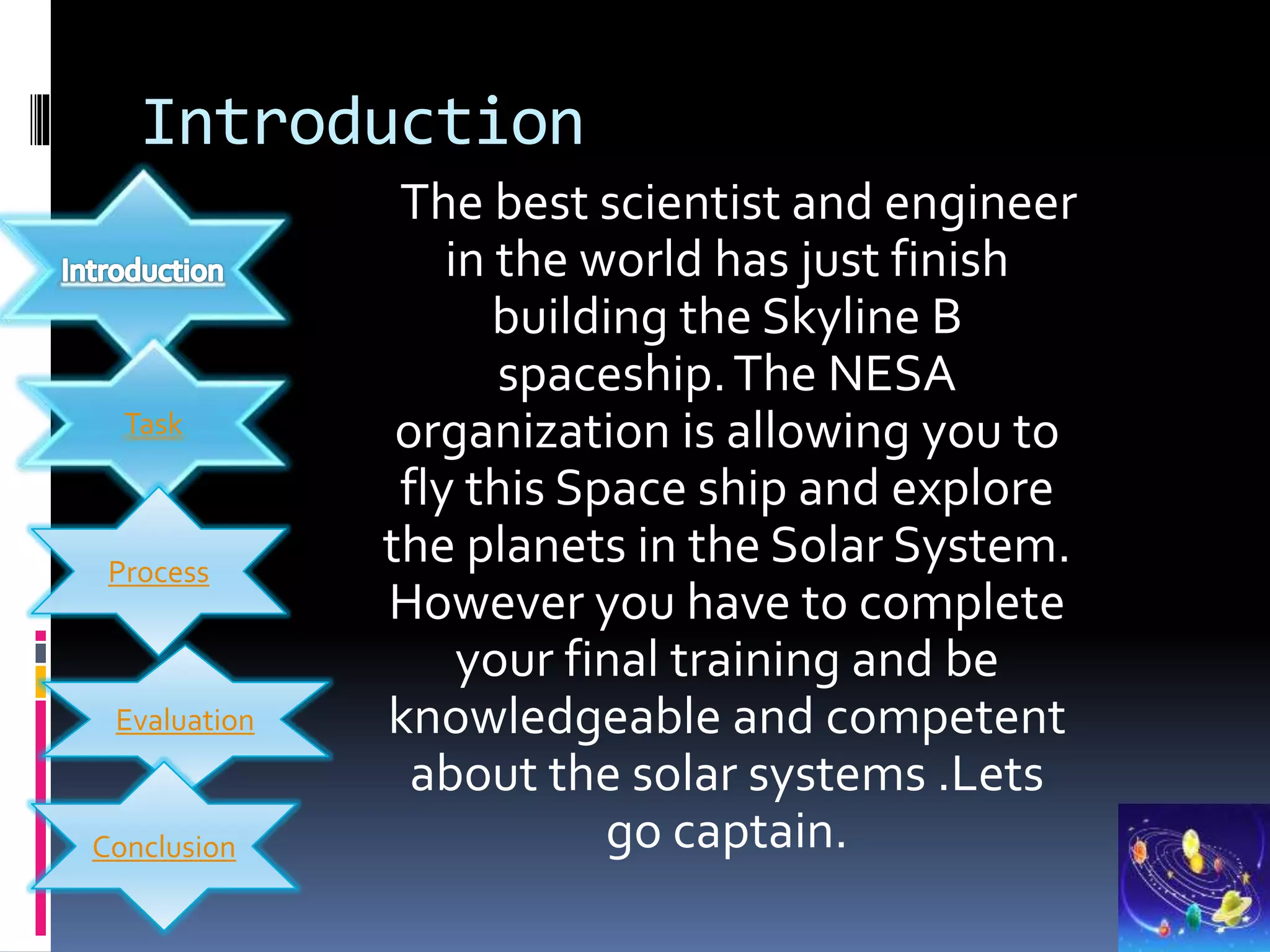 Introduction

Introduction

Task

Process

Evaluation

Conclusion

The best scientist and engineer in the world has just finish building the Skyline B spaceship. The NESA organization is allowing you to fly this Space ship and explore the planets in the Solar System. However you have to complete your final training and be knowledgeable and competent about the solar systems .Lets go captain.